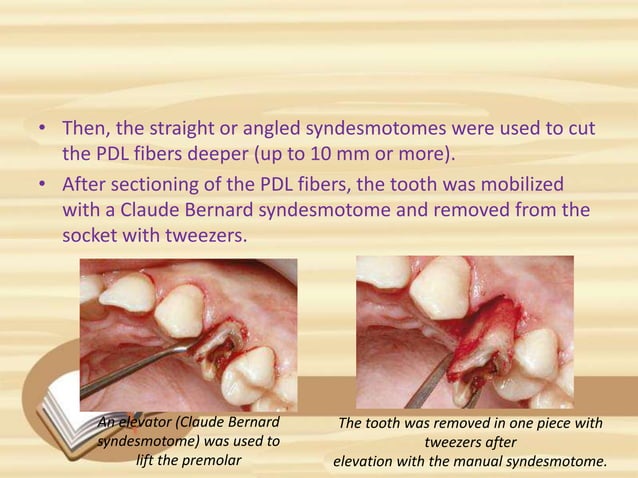 • Then, the straight or angled syndesmotomes were used to cut the PDL fibers deeper (up to 10 mm or more).

• After sectioning of the PDL fibers, the tooth was mobilized with a Claude Bernard syndesmotome and removed from the socket with tweezers.

An elevator (Claude Bernard syndesmotome) was used to lift the premolar

The tooth was removed in one piece with tweezers after elevation with the manual syndesmotome.